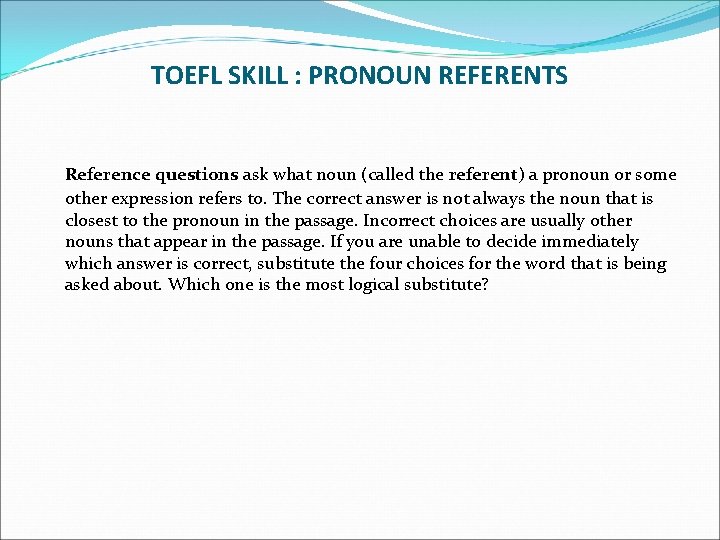 TOEFL SKILL : PRONOUN REFERENTS

Reference questions ask what noun (called the referent) a pronoun or some other expression refers to. The correct answer is not always the noun that is closest to the pronoun in the passage. Incorrect choices are usually other nouns that appear in the passage. If you are unable to decide immediately which answer is correct, substitute the four choices for the word that is being asked about. Which one is the most logical substitute?